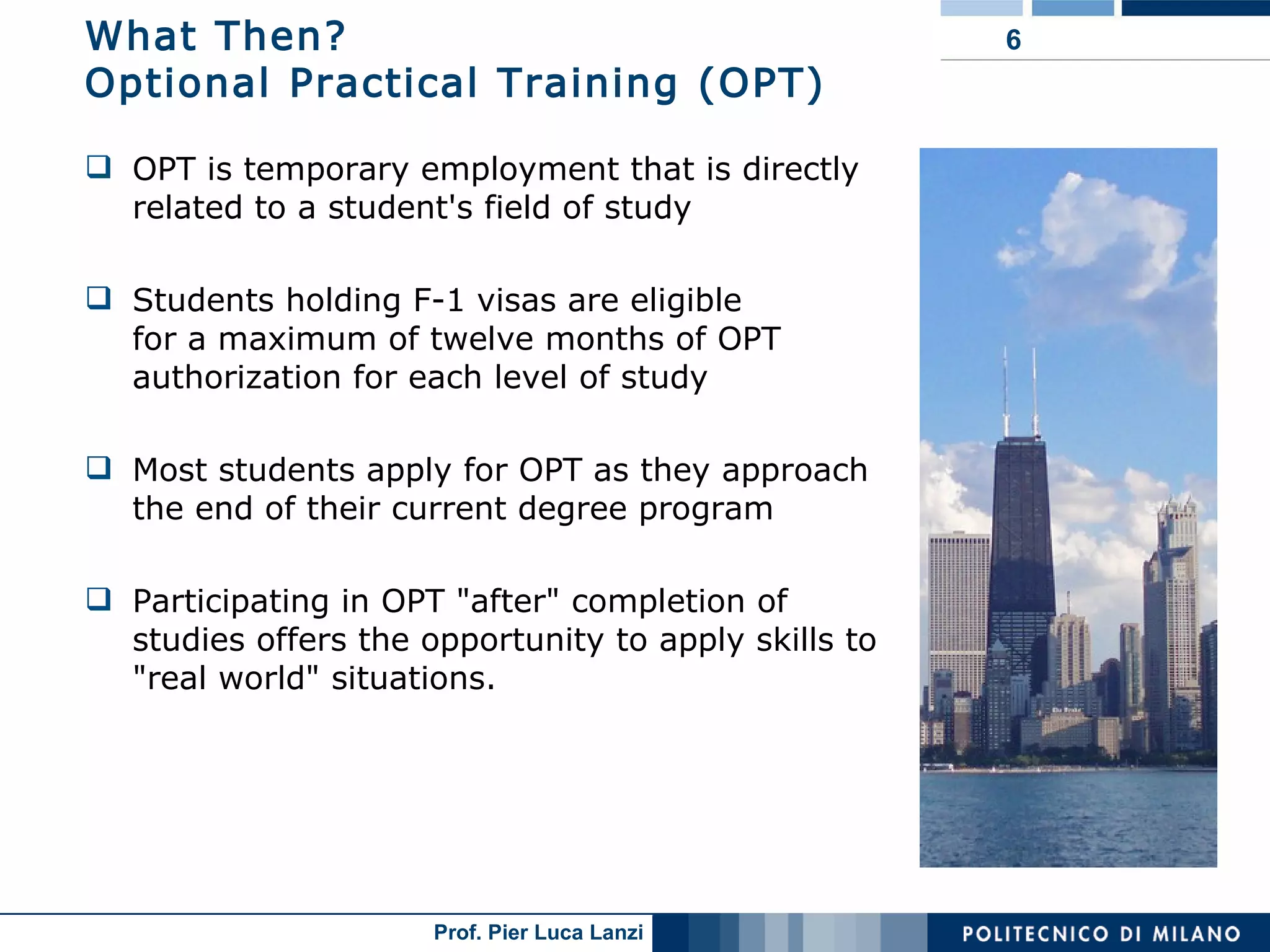 What Then?
Optional Practical Training (OPT)

6

❑ OPT is temporary employment that is directly related to a student's field of study

❑ Students holding F-1 visas are eligible for a maximum of twelve months of OPT authorization for each level of study

❑ Most students apply for OPT as they approach the end of their current degree program

❑ Participating in OPT "after" completion of studies offers the opportunity to apply skills to "real world" situations.

Prof. Pier Luca Lanzi

POLITECNICO DI MILANO